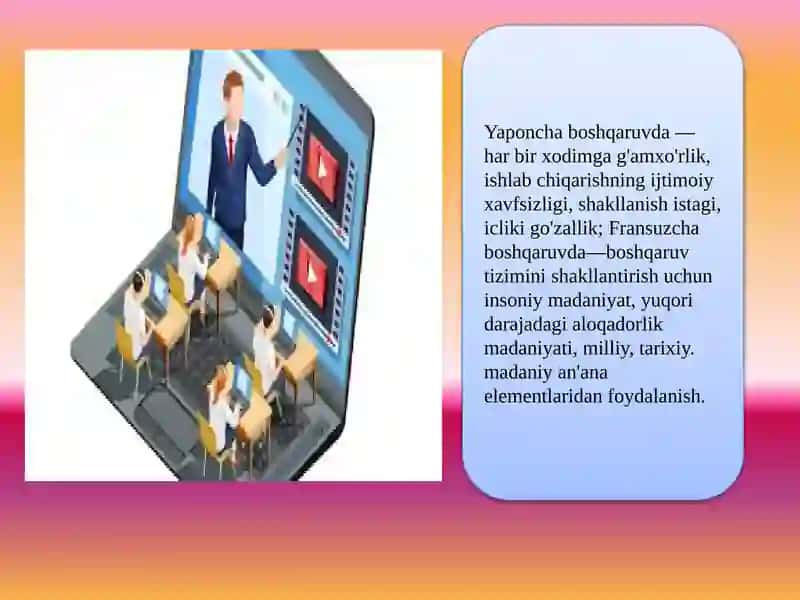 Yaponcha boshqaruvda — har bir xodimga g'amxo'rlik, ishlab chiqarishning ijtimoiy xavfsizligi, shakllanish istagi, icliki go'zallik; Fransuzcha boshqaruvda—boshqaruv tizimini shakllantirish uchun insoniy madaniyat, yuqori darajadagi aloqadorlik madaniyati, milliy, tarixiy. madaniy an'ana elementlaridan foydalanish.